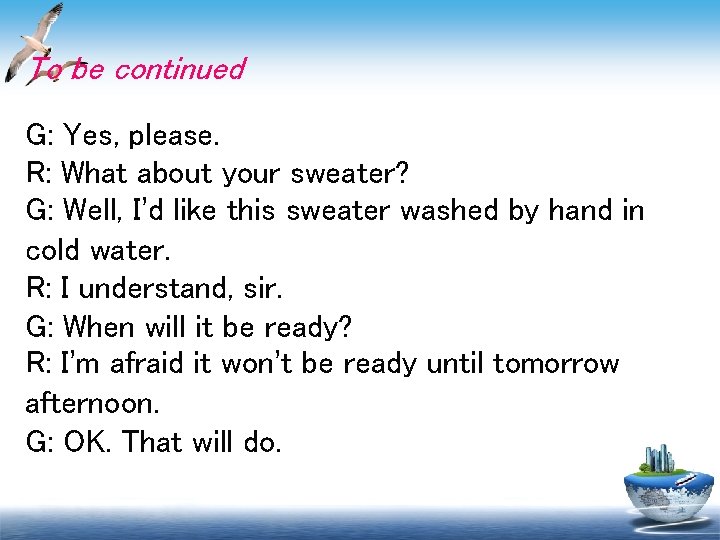 To be continued

G: Yes, please.
R: What about your sweater?
G: Well, I'd like this sweater washed by hand in cold water.
R: I understand, sir.
G: When will it be ready?
R: I'm afraid it won't be ready until tomorrow afternoon.
G: OK. That will do.